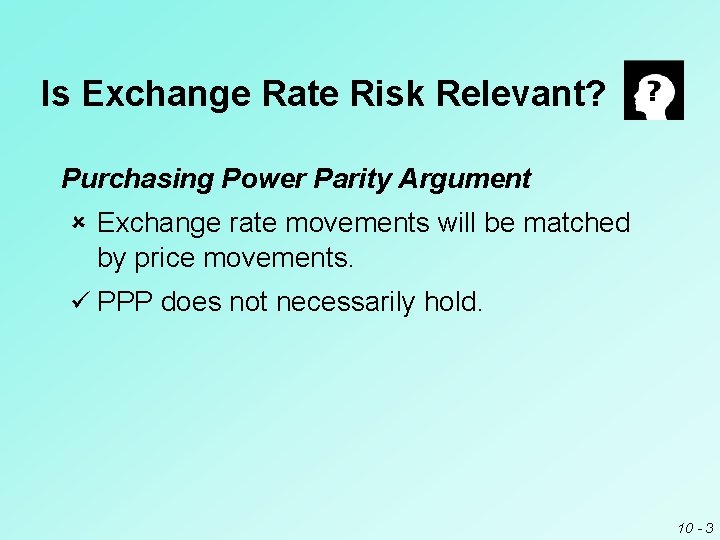 Is Exchange Rate Risk Relevant?

?

Purchasing Power Parity Argument

× Exchange rate movements will be matched by price movements.

✓ PPP does not necessarily hold.

10 - 3